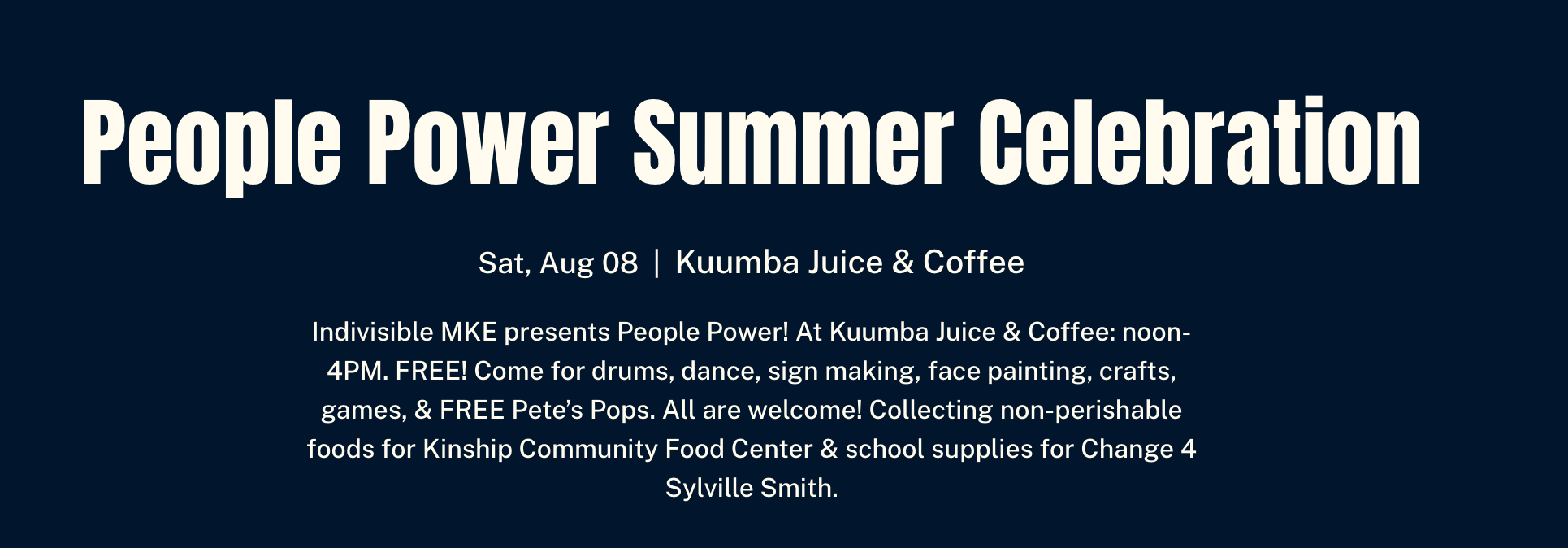 People Power Summer Celebration

Sat, Aug 08 | Kuumba Juice & Coffee

Indivisible MKE presents People Power! At Kuumba Juice & Coffee: noon-4PM. FREE! Come for drums, dance, sign making, face painting, crafts, games, & FREE Pete's Pops. All are welcome! Collecting non-perishable foods for Kinship Community Food Center & school supplies for Change 4 Sylville Smith.